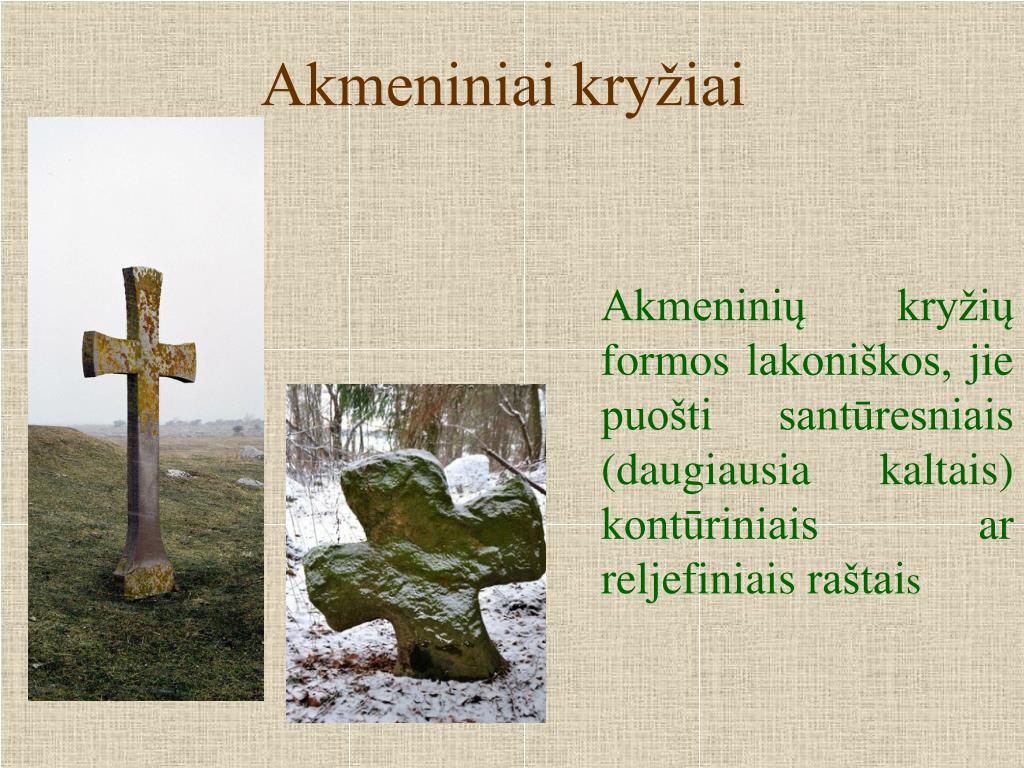 Akmeniniai kryžiai

Akmeninių kryžių formos lakoniškos, jie puošti santūresniais (daugiausia kaltais) kontūriniais ar reljefiniais raštais